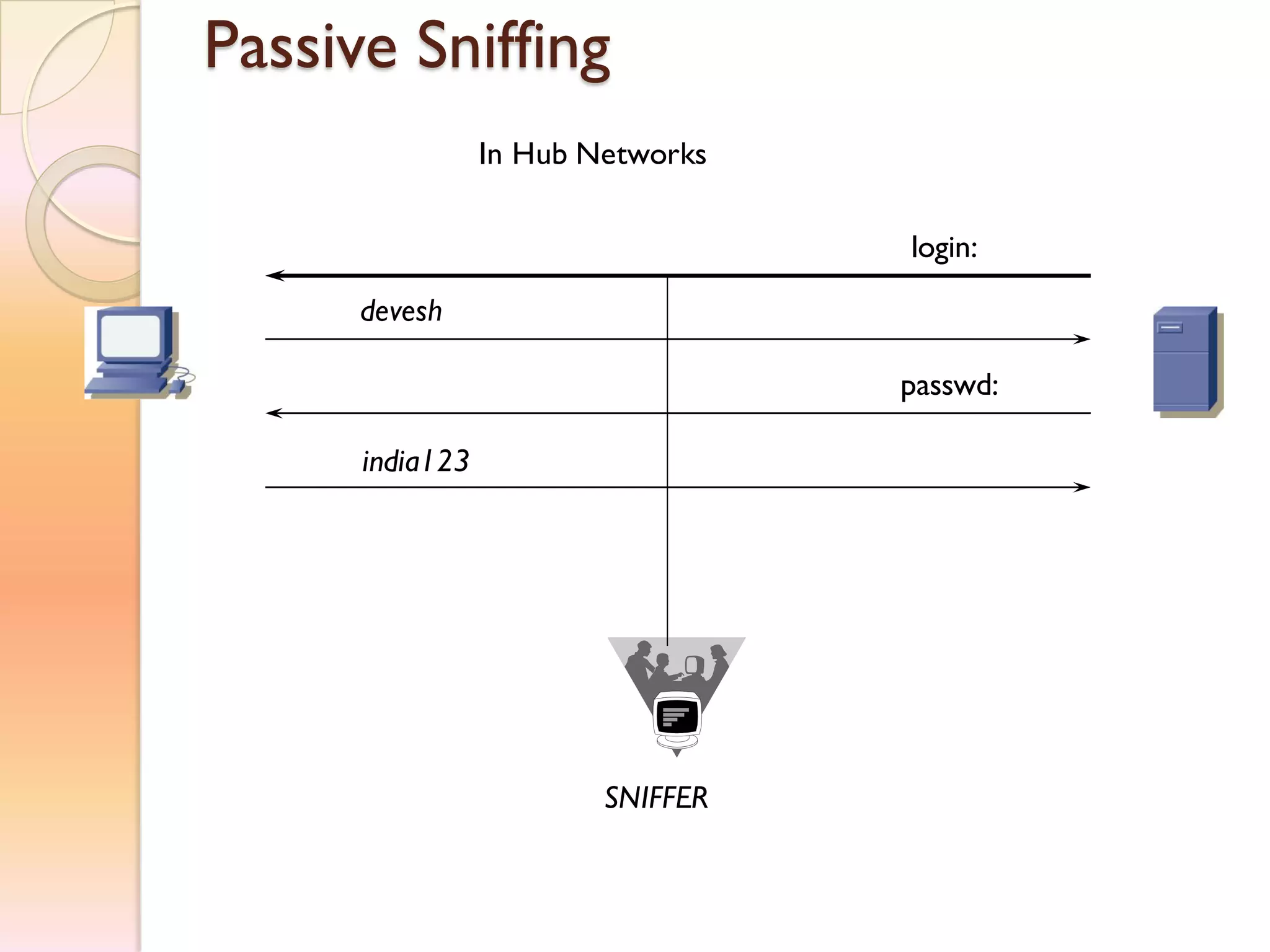 Passive Sniffing

In Hub Networks

login:

devesh

passwd:

india123

SNIFFER